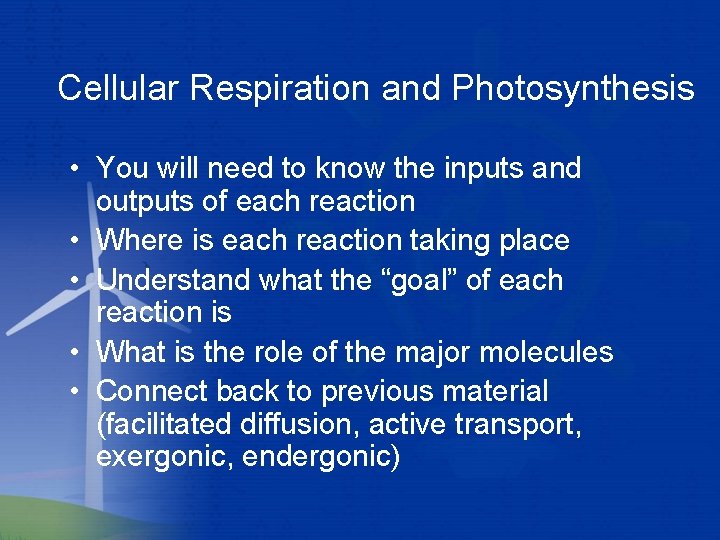 Cellular Respiration and Photosynthesis

• You will need to know the inputs and outputs of each reaction
• Where is each reaction taking place
• Understand what the “goal” of each reaction is
• What is the role of the major molecules
• Connect back to previous material (facilitated diffusion, active transport, exergonic, endergonic)